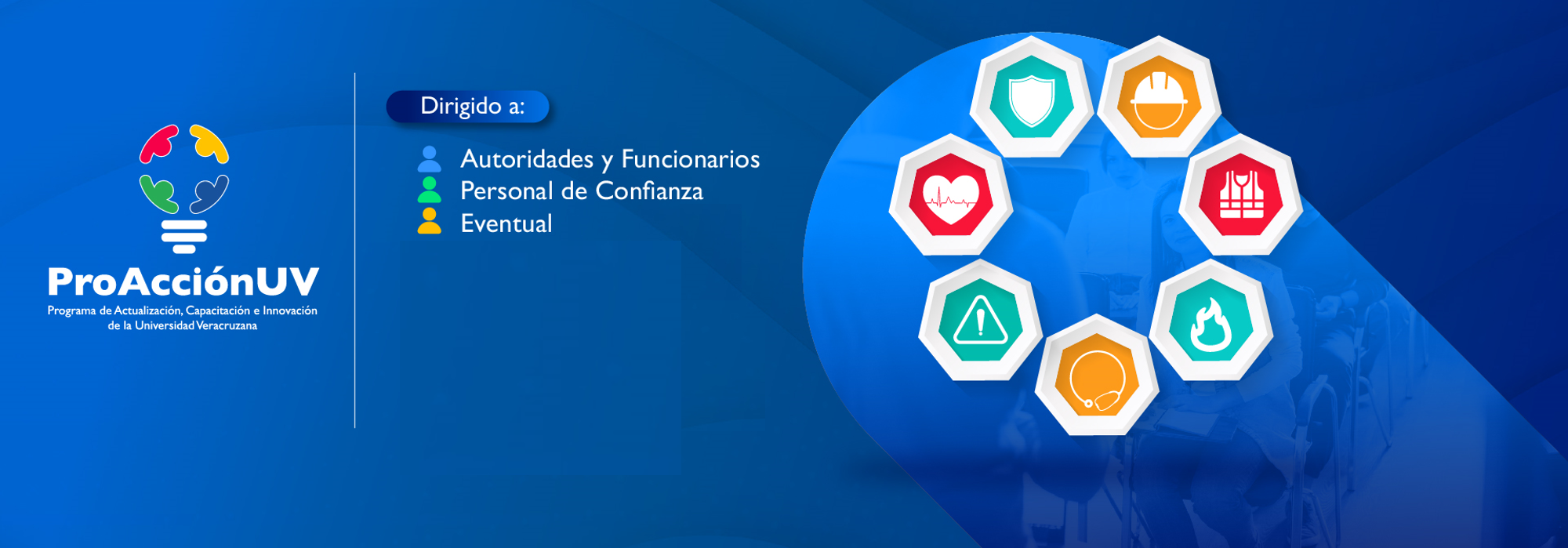 ProAcciónUV
Programa de Actualización, Capacitación e Innovación de la Universidad Veracruzana

Dirigido a:

Autoridades y Funcionarios
Personal de Confianza
Eventual